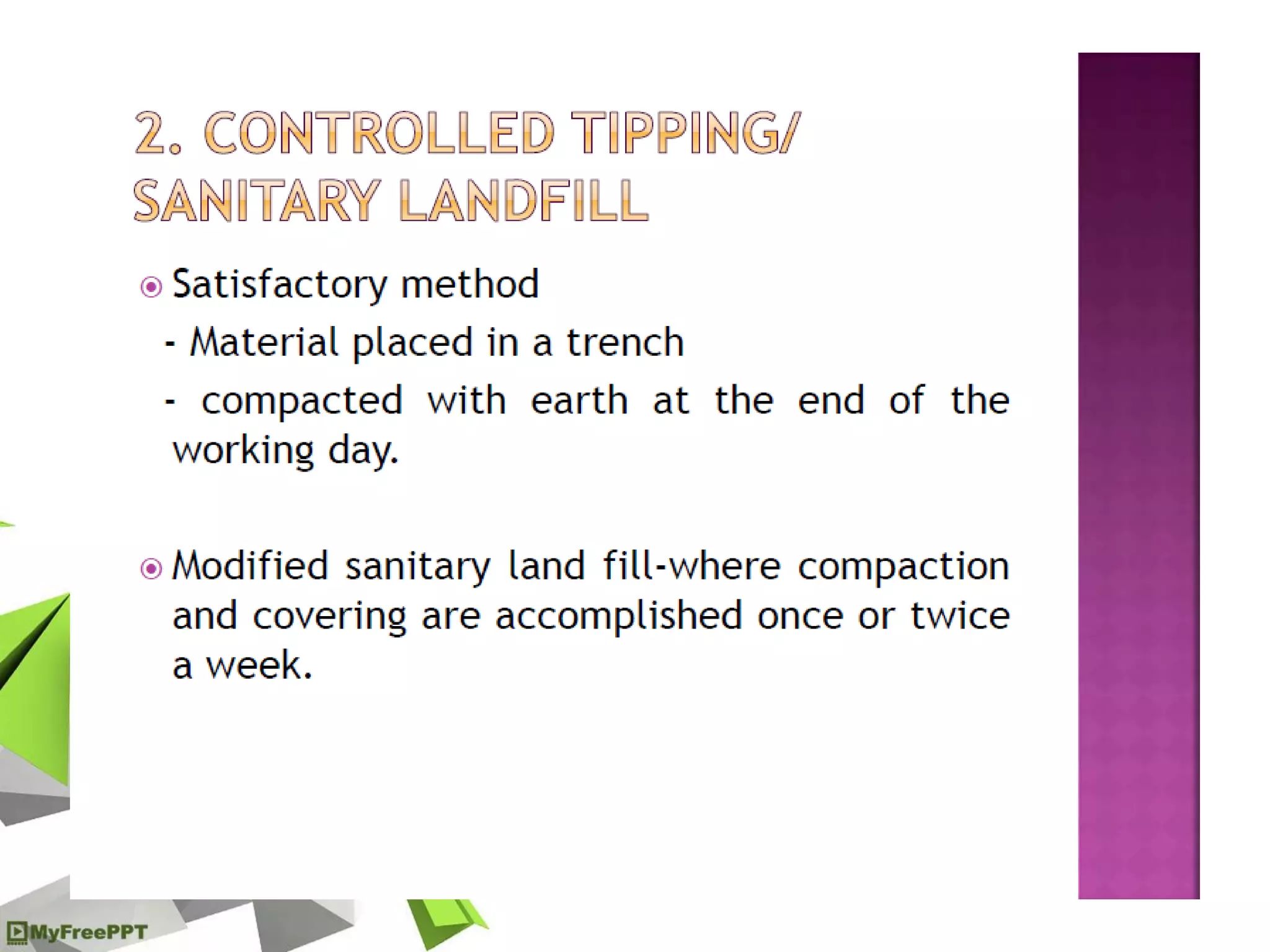 2. CONTROLLED TIPPING/ SANITARY LANDFILL

Satisfactory method

- Material placed in a trench

- compacted with earth at the end of the working day.

Modified sanitary land fill-where compaction and covering are accomplished once or twice a week.

MyFreePPT